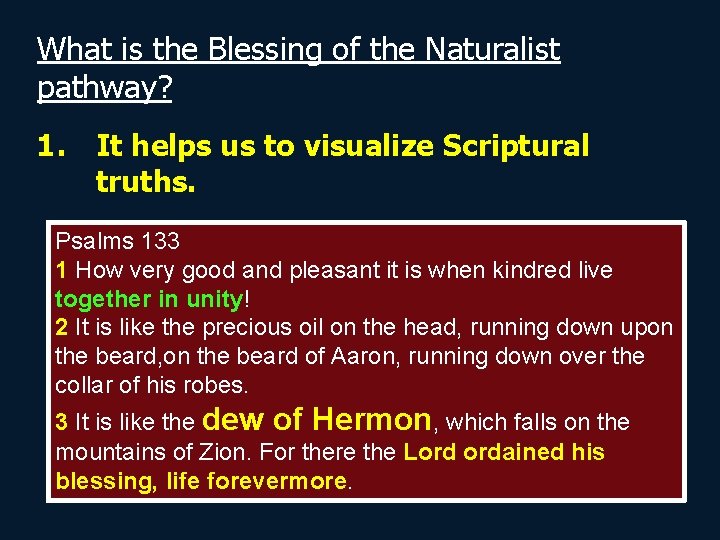 What is the Blessing of the Naturalist pathway?

1. It helps us to visualize Scriptural truths.

Psalms 133
1 How very good and pleasant it is when kindred live together in unity!
2 It is like the precious oil on the head, running down upon the beard,on the beard of Aaron, running down over the collar of his robes.
3 It is like the dew of Hermon, which falls on the mountains of Zion. For there the Lord ordained his blessing, life forevermore.